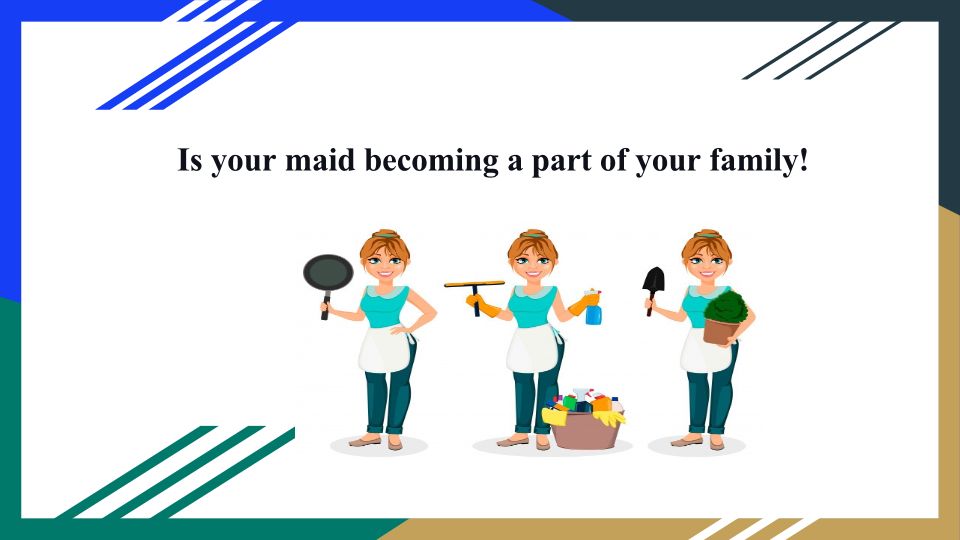 Is your maid becoming a part of your family!